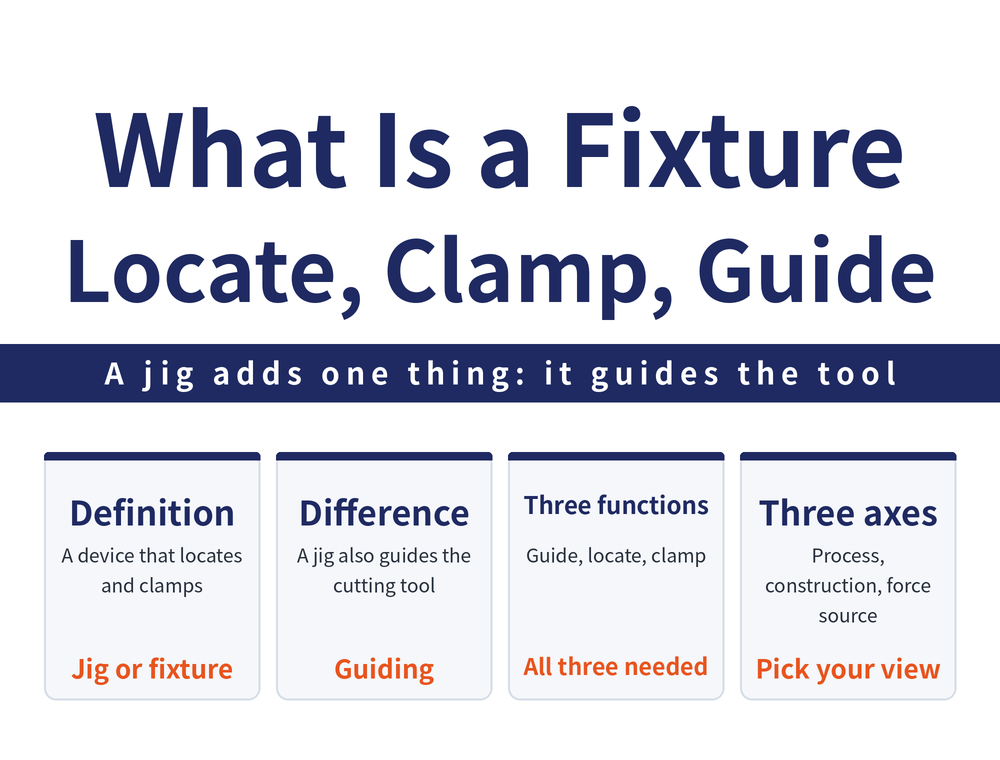 What Is a Fixture
Locate, Clamp, Guide

A jig adds one thing: it guides the tool

Definition
A device that locates and clamps
Jig or fixture

Difference
A jig also guides the cutting tool
Guiding

Three functions
Guide, locate, clamp
All three needed

Three axes
Process, construction, force source
Pick your view